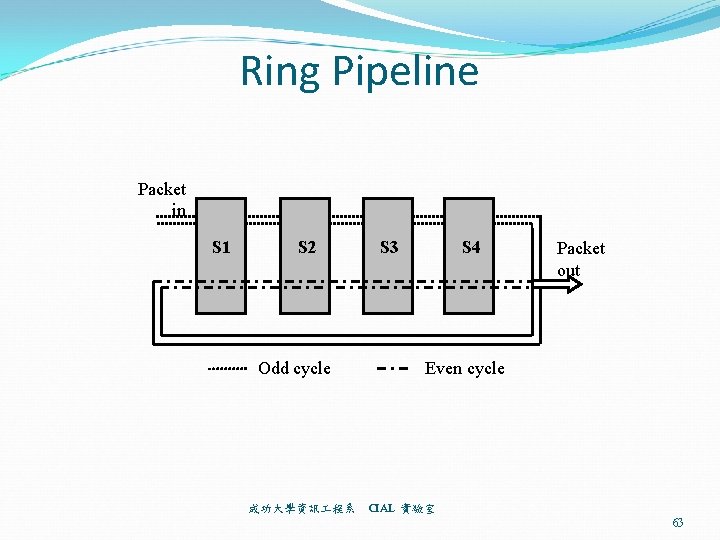 Ring Pipeline

Packet in

S1

S2

S3

S4

Packet out

Odd cycle

Even cycle

成功大學資訊工程系 CIAL 實驗室

63